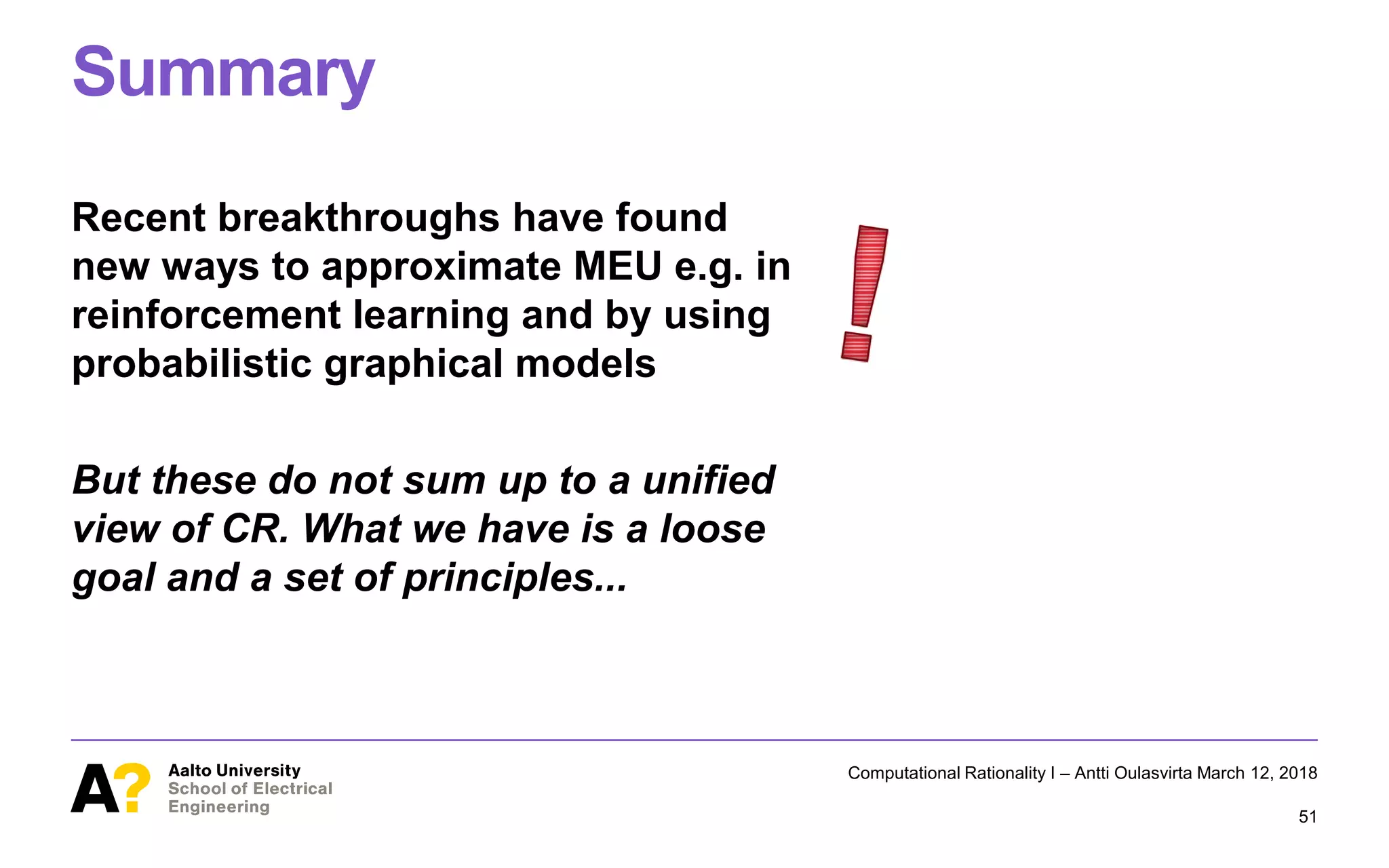 Summary

Recent breakthroughs have found new ways to approximate MEU e.g. in reinforcement learning and by using probabilistic graphical models

!

But these do not sum up to a unified view of CR. What we have is a loose goal and a set of principles...

A?
Aalto University
School of Electrical Engineering

Computational Rationality I – Antti Oulasvirta March 12, 2018

51